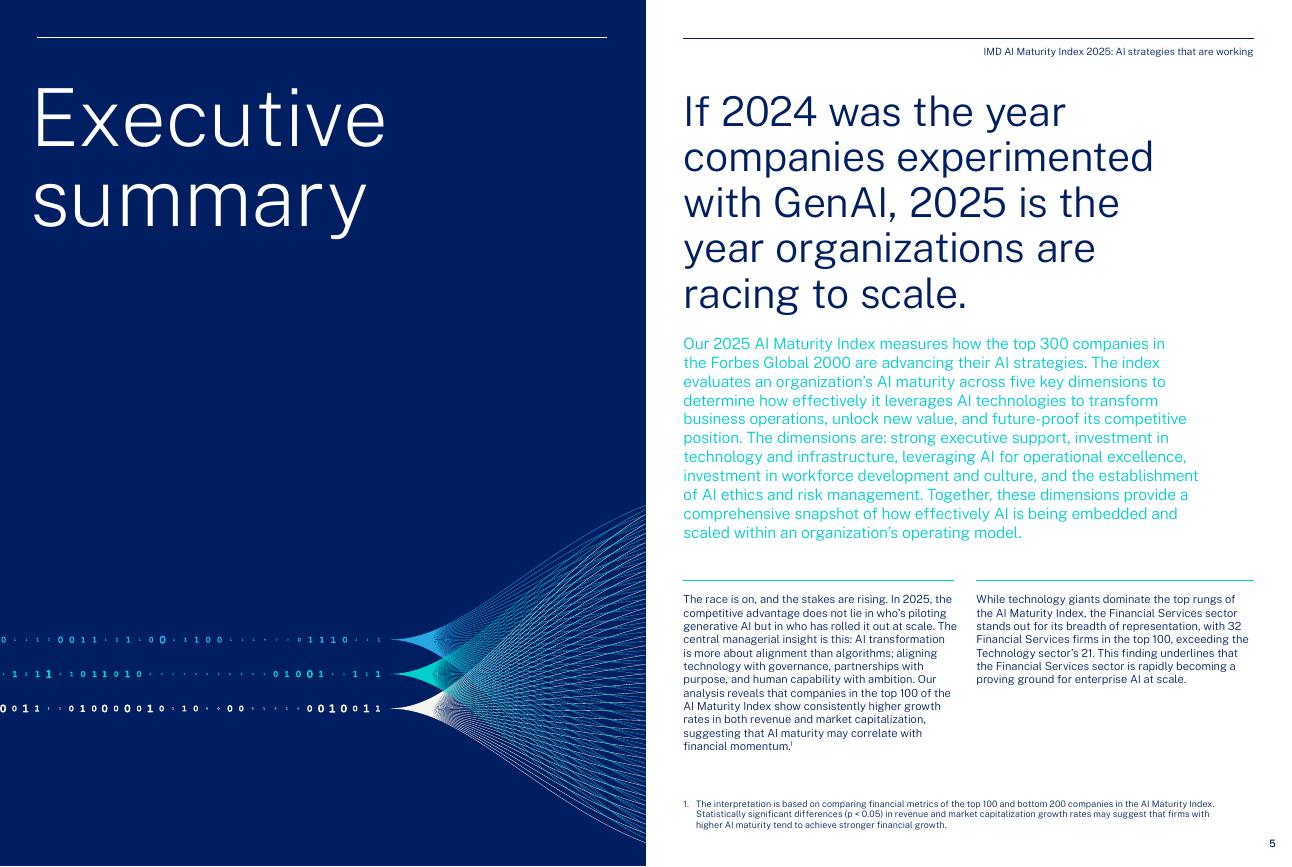 Executive summary

IMD AI Maturity Index 2025: AI strategies that are working

If 2024 was the year companies experimented with GenAI, 2025 is the year organizations are racing to scale.

Our 2025 AI Maturity Index measures how the top 300 companies in the Forbes Global 2000 are advancing their AI strategies. The index evaluates an organization's AI maturity across five key dimensions to determine how effectively it leverages AI technologies to transform business operations, unlock new value, and future-proof its competitive position. The dimensions are: strong executive support, investment in technology and infrastructure, leveraging AI for operational excellence, investment in workforce development and culture, and the establishment of AI ethics and risk management. Together, these dimensions provide a comprehensive snapshot of how effectively AI is being embedded and scaled within an organization's operating model.

The race is on, and the stakes are rising. In 2025, the competitive advantage does not lie in who's piloting generative AI but in who has rolled it out at scale. The central managerial insight is this: AI transformation is more about alignment than algorithms; aligning technology with governance, partnerships with purpose, and human capability with ambition. Our analysis reveals that companies in the top 100 of the AI Maturity Index show consistently higher growth rates in both revenue and market capitalization, suggesting that AI maturity may correlate with financial momentum.$^1$

While technology giants dominate the top rungs of the AI Maturity Index, the Financial Services sector stands out for its breadth of representation, with 32 Financial Services firms in the top 100, exceeding the Technology sector's 21. This finding underlines that the Financial Services sector is rapidly becoming a proving ground for enterprise AI at scale.

1. The interpretation is based on comparing financial metrics of the top 100 and bottom 200 companies in the AI Maturity Index. Statistically significant differences (p < 0.05) in revenue and market capitalization growth rates may suggest that firms with higher AI maturity tend to achieve stronger financial growth.

5